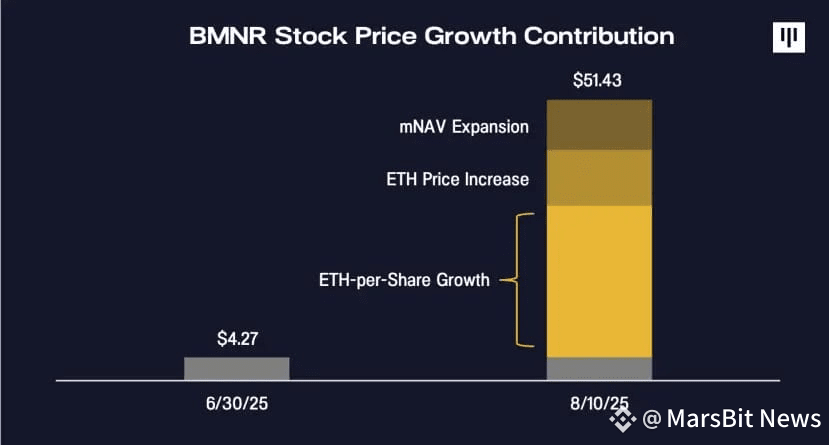 BMNR Stock Price Growth Contribution

$51.43

mNAV Expansion

ETH Price Increase

ETH-per-Share Growth

$4.27

6/30/25

8/10/25

@ MarsBit News